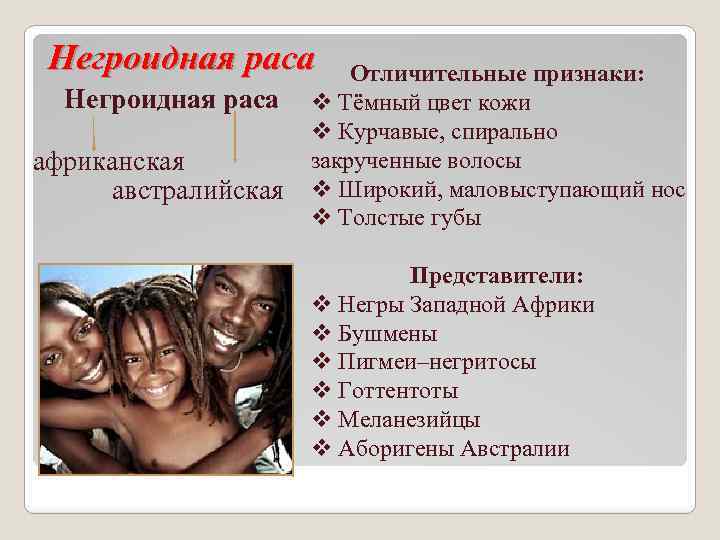 Негроидная раса

Негроидная раса

африканская

австралийская

Отличительные признаки:
❖ Тёмный цвет кожи
❖ Курчавые, спирально закрученные волосы
❖ Широкий, маловыступающий нос
❖ Толстые губы

Представители:
❖ Негры Западной Африки
❖ Бушмены
❖ Пигмеи–негритосы
❖ Готтентоты
❖ Меланезийцы
❖ Аборигены Австралии